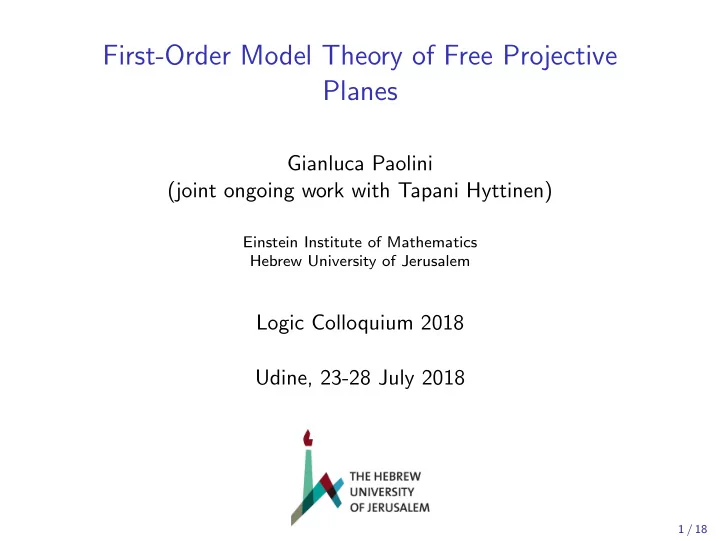 First-Order Model Theory of Free Projective Planes

Gianluca Paolini
(joint ongoing work with Tapani Hyttinen)

Einstein Institute of Mathematics
Hebrew University of Jerusalem

Logic Colloquium 2018

Udine, 23-28 July 2018

THE HEBREW
UNIVERSITY
OF JERUSALEM

1 / 18